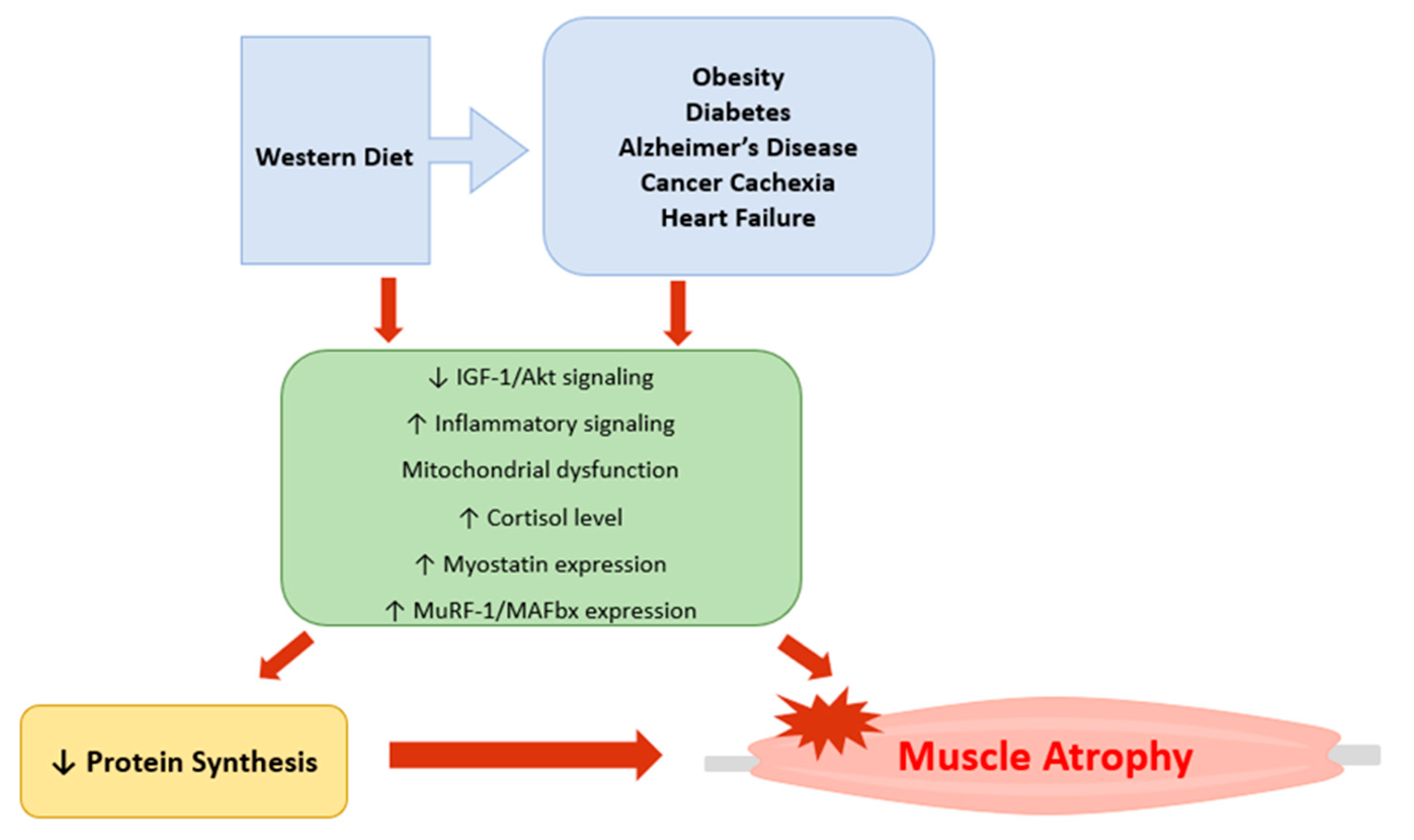 Western Diet

Obesity
Diabetes
Alzheimer's Disease
Cancer Cachexia
Heart Failure

↓ IGF-1/Akt signaling
↑ Inflammatory signaling
Mitochondrial dysfunction
↑ Cortisol level
↑ Myostatin expression
↑ MuRF-1/MAFbx expression

↓ Protein Synthesis

Muscle Atrophy